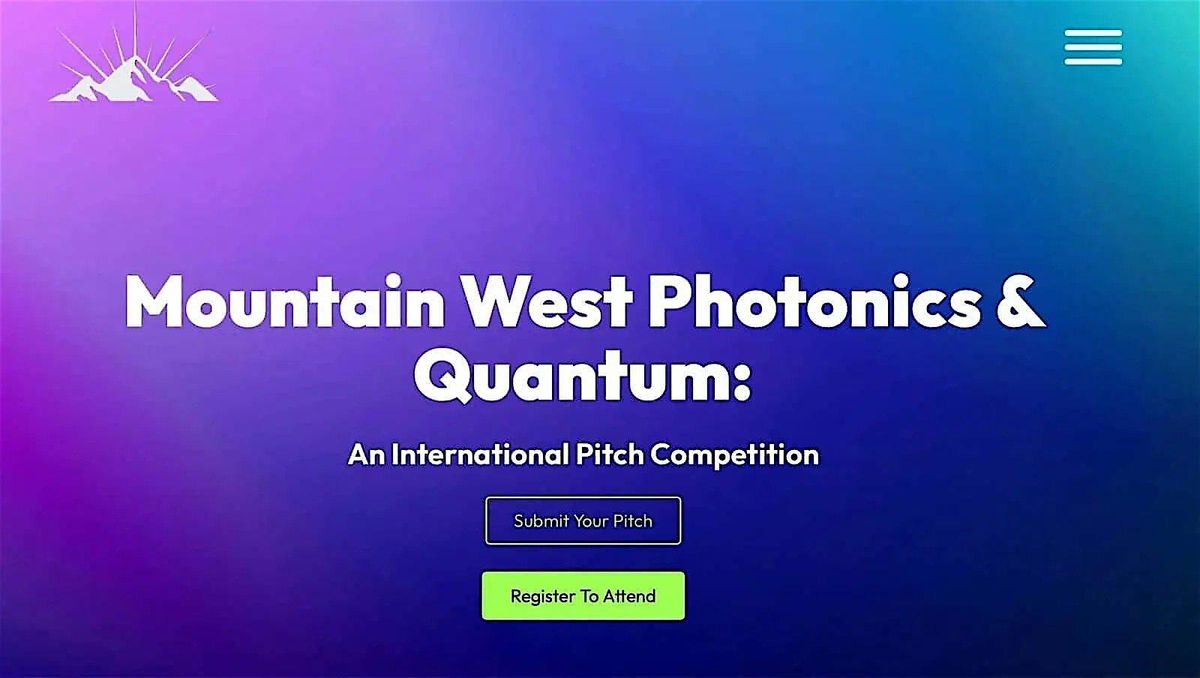 Mountain West Photonics & Quantum:

An International Pitch Competition

Submit Your Pitch

Register To Attend